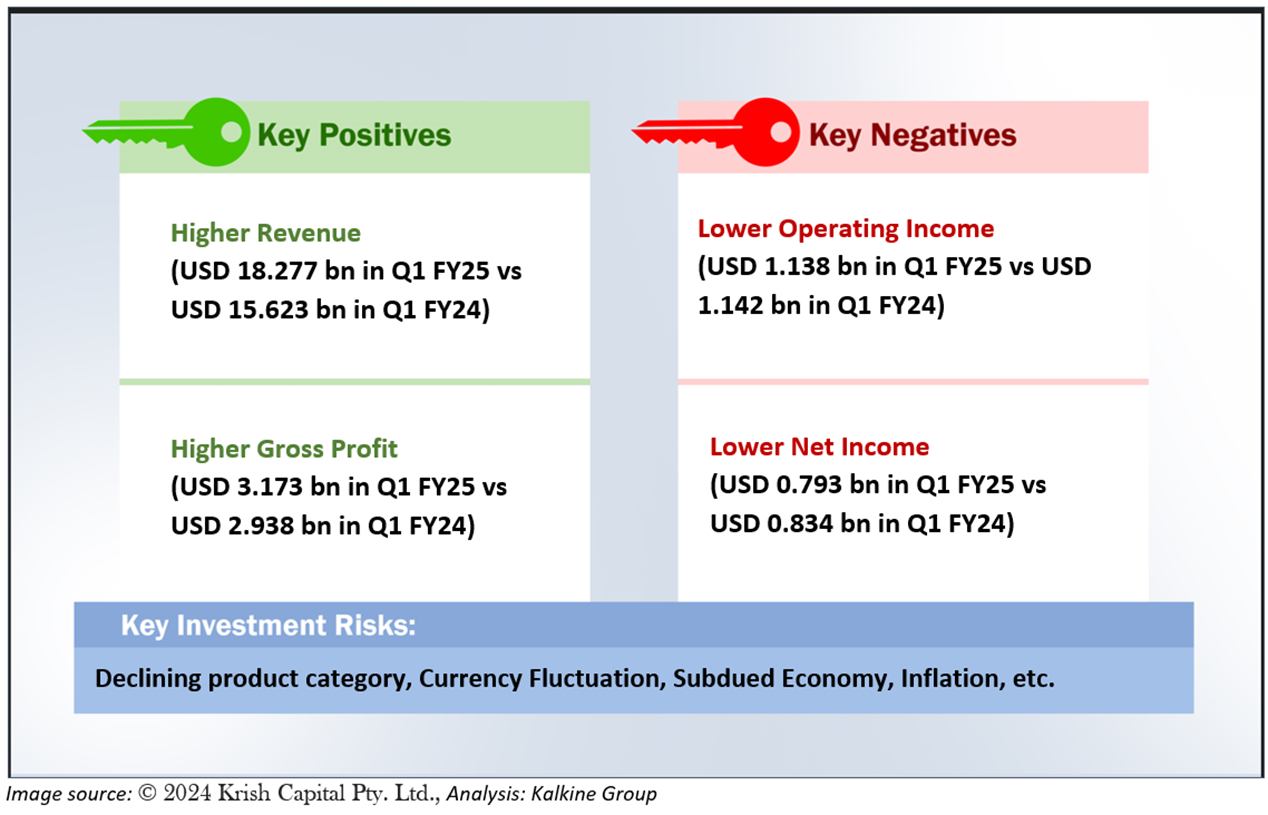 Key Positives

Higher Revenue
(USD 18.277 bn in Q1 FY25 vs USD 15.623 bn in Q1 FY24)

Higher Gross Profit
(USD 3.173 bn in Q1 FY25 vs USD 2.938 bn in Q1 FY24)

Key Negatives

Lower Operating Income
(USD 1.138 bn in Q1 FY25 vs USD 1.142 bn in Q1 FY24)

Lower Net Income
(USD 0.793 bn in Q1 FY25 vs USD 0.834 bn in Q1 FY24)

Key Investment Risks:

Declining product category, Currency Fluctuation, Subdued Economy, Inflation, etc.

Image source: © 2024 Krish Capital Pty. Ltd., Analysis: Kalkine Group